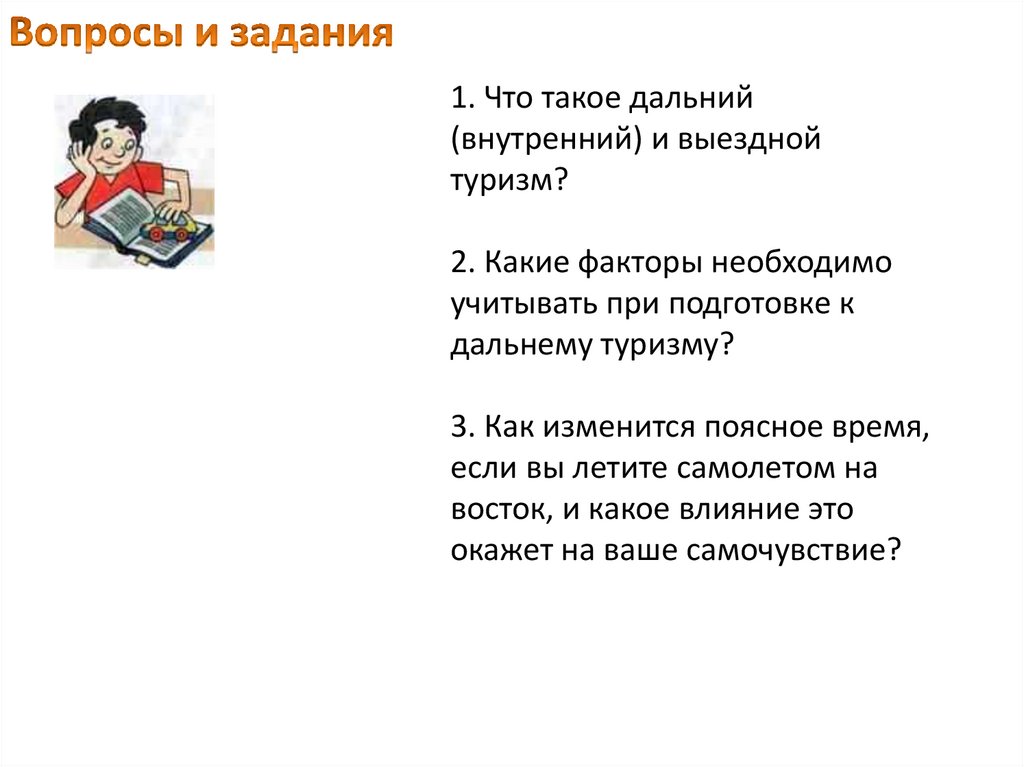 Вопросы и задания

1. Что такое дальний (внутренний) и выездной туризм?

2. Какие факторы необходимо учитывать при подготовке к дальнему туризму?

3. Как изменится поясное время, если вы летите самолетом на восток, и какое влияние это окажет на ваше самочувствие?